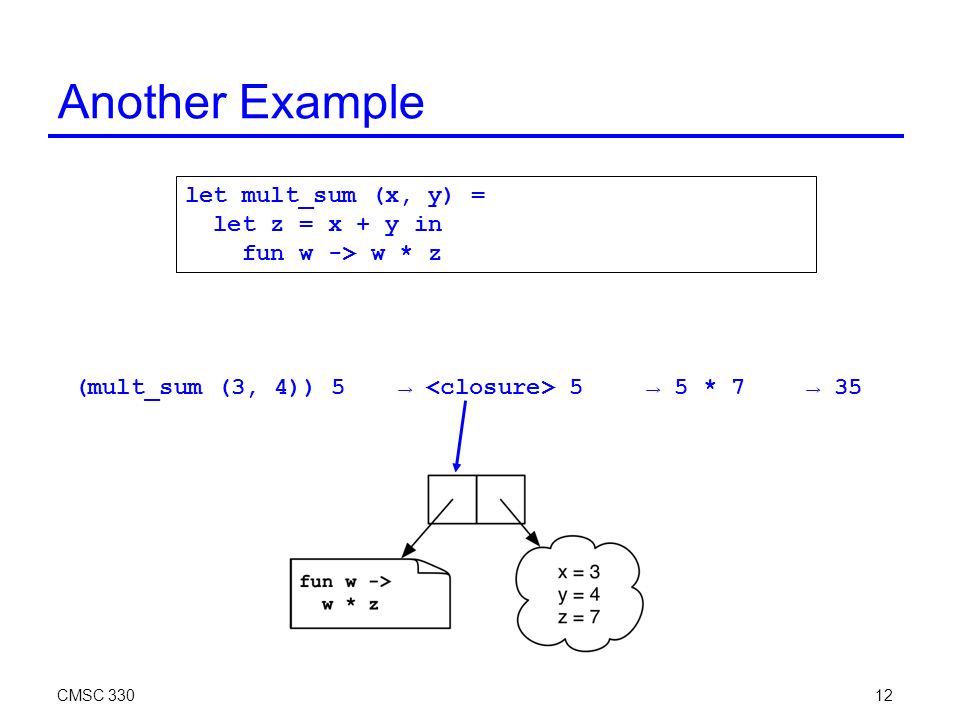 Another Example

let mult_sum (x, y) =
  let z = x + y in
    fun w -> w * z

(mult_sum (3, 4)) 5 → <closure> 5 → 5 * 7 → 35

fun w ->
  w * z

x = 3
y = 4
z = 7

CMSC 330

12